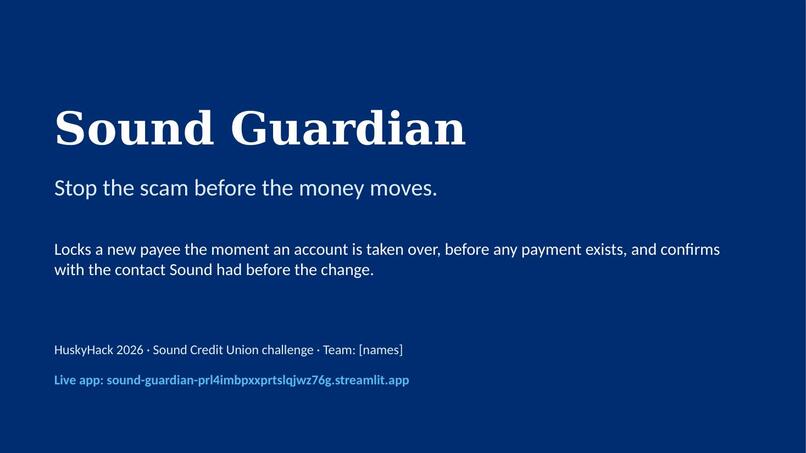 Sound Guardian

Stop the scam before the money moves.

Locks a new payee the moment an account is taken over, before any payment exists, and confirms with the contact Sound had before the change.

HuskyHack 2026 · Sound Credit Union challenge · Team: [names]

Live app: sound-guardian-prl4imbpxxprtslqjwz76g.streamlit.app